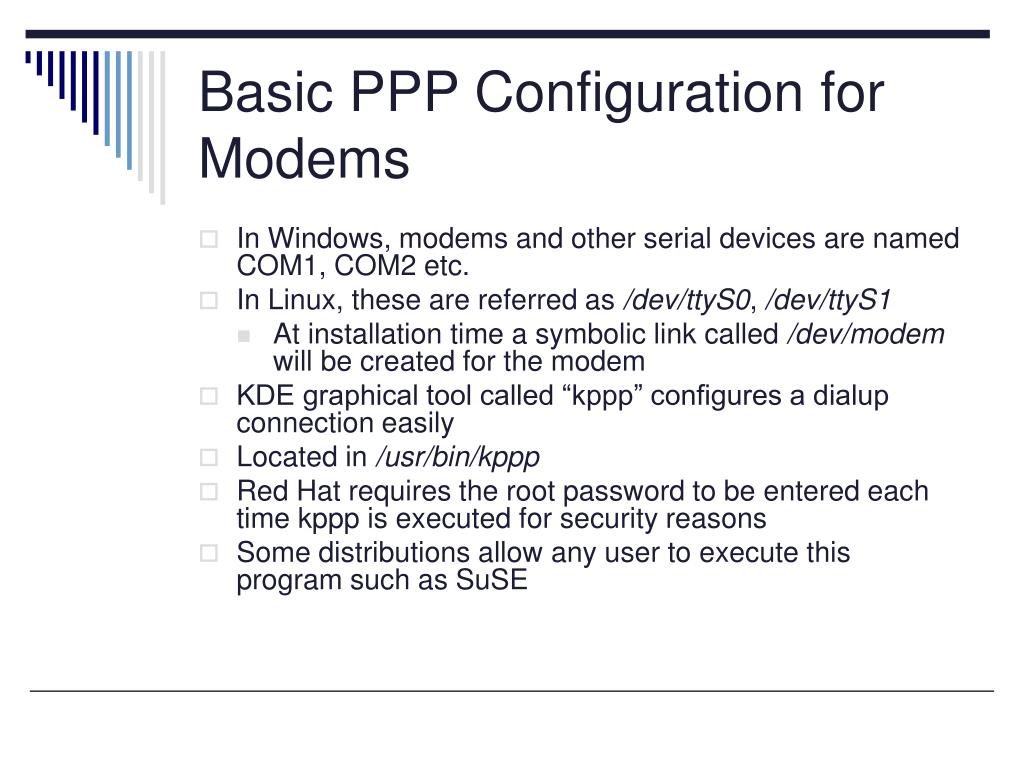 Basic PPP Configuration for Modems

In Windows, modems and other serial devices are named COM1, COM2 etc.

In Linux, these are referred as /dev/ttyS0, /dev/ttyS1

At installation time a symbolic link called /dev/modem will be created for the modem

KDE graphical tool called “kppp” configures a dialup connection easily

Located in /usr/bin/kppp

Red Hat requires the root password to be entered each time kppp is executed for security reasons

Some distributions allow any user to execute this program such as SuSE